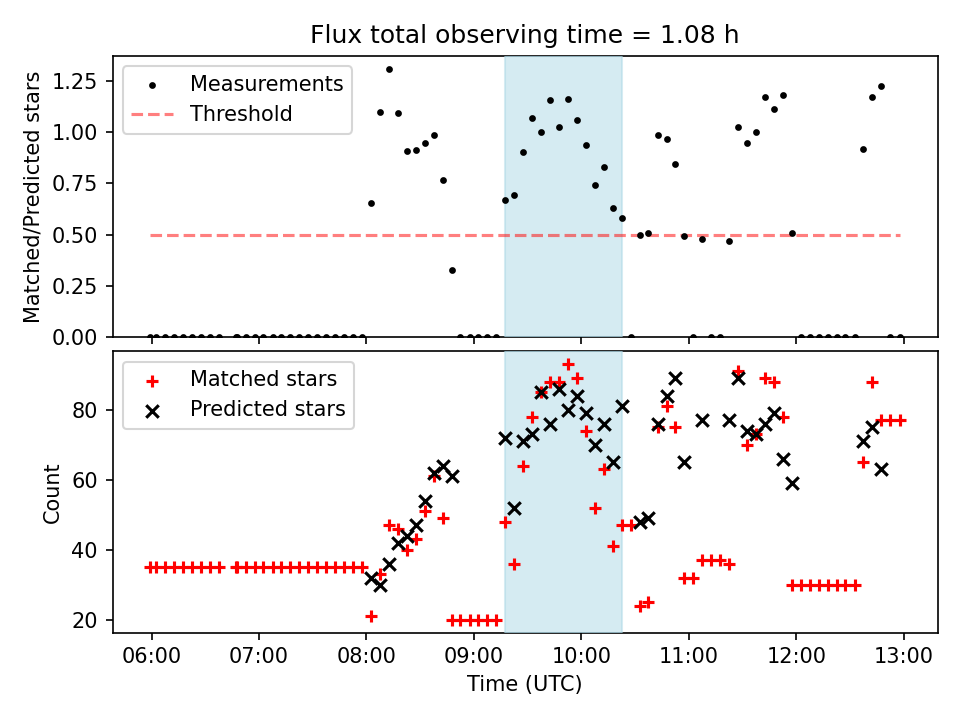 Flux total observing time = 1.08 h

Measurements
Threshold

Matched/Predicted stars

1.25
1.00
0.75
0.50
0.25
0.00

Matched stars
Predicted stars

Count

80
60
40
20

06:00
07:00
08:00
09:00
10:00
11:00
12:00
13:00

Time (UTC)